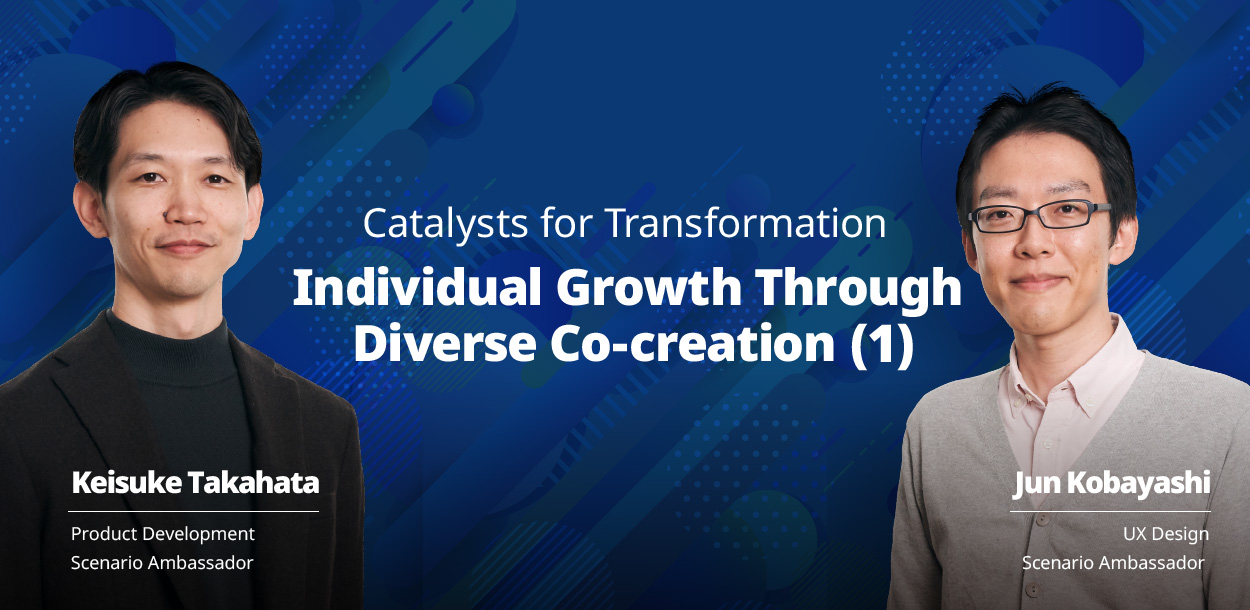 Catalysts for Transformation
Individual Growth Through Diverse Co-creation (1)

Keisuke Takahata
Product Development
Scenario Ambassador

Jun Kobayashi
UX Design
Scenario Ambassador